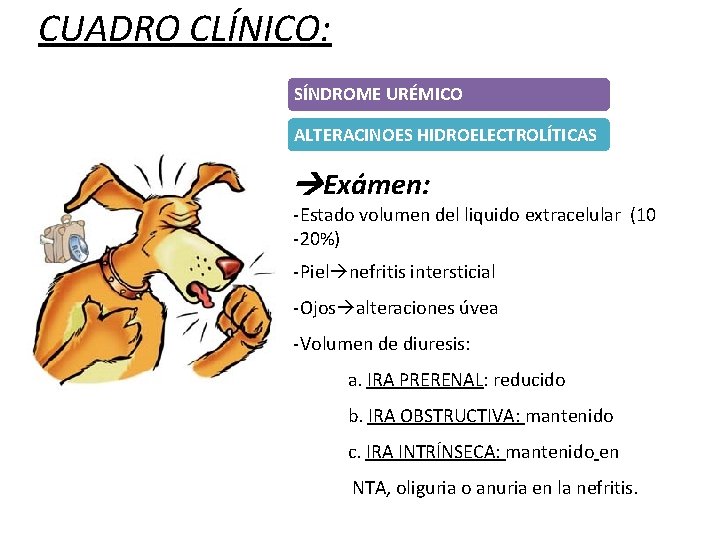 CUADRO CLÍNICO:

SÍNDROME URÉMICO

ALTERACINOES HIDROELECTROLÍTICAS

→Exámen:

-Estado volumen del liquido extracelular (10 -20%)

-Piel→nefritis intersticial

-Ojos→alteraciones úvea

-Volumen de diuresis:

a. IRA PRERENAL: reducido

b. IRA OBSTRUCTIVA: mantenido

c. IRA INTRÍNSECA: mantenido en NTA, oliguria o anuria en la nefritis.